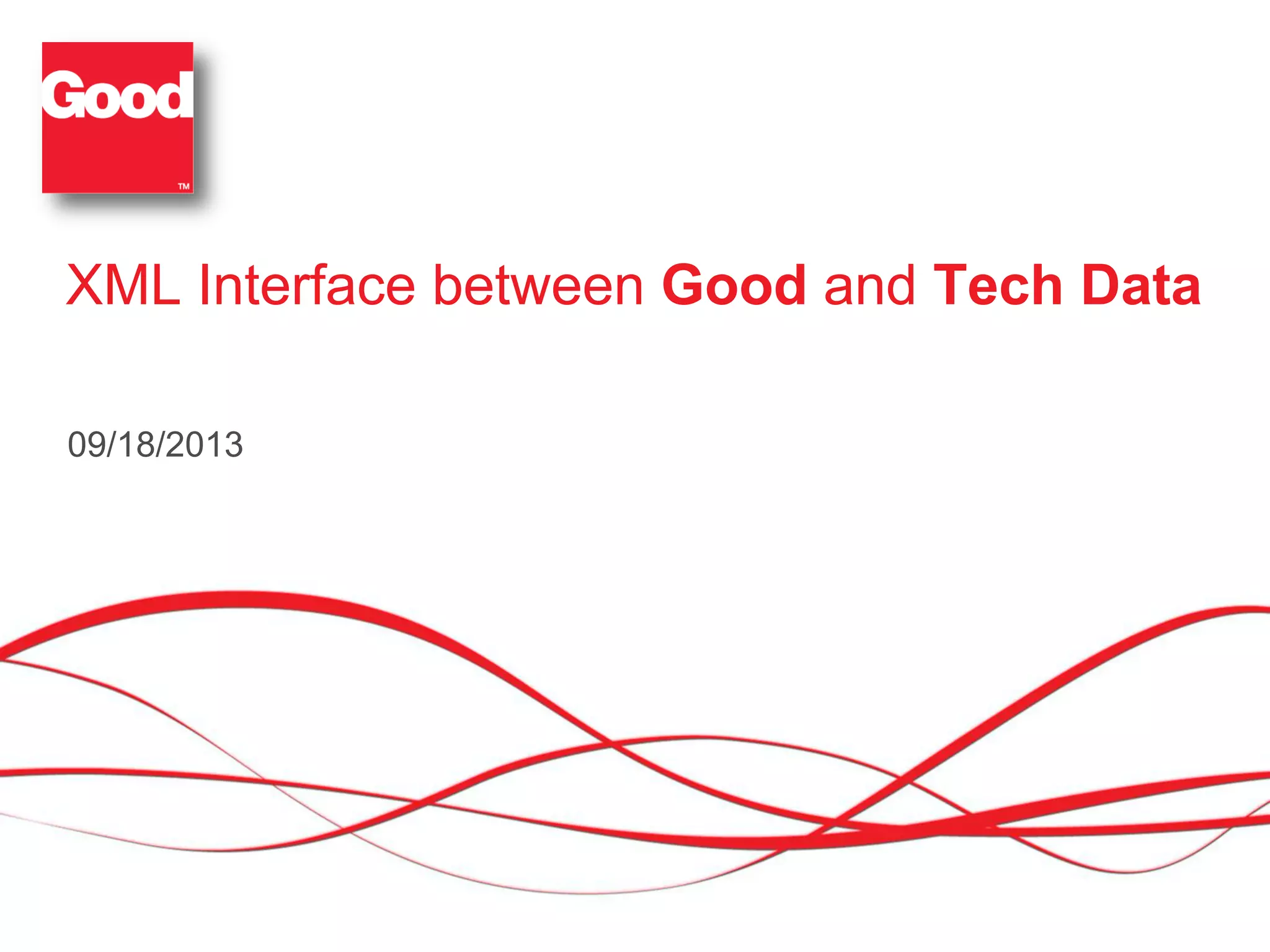 Good
TM

XML Interface between Good and Tech Data

09/18/2013